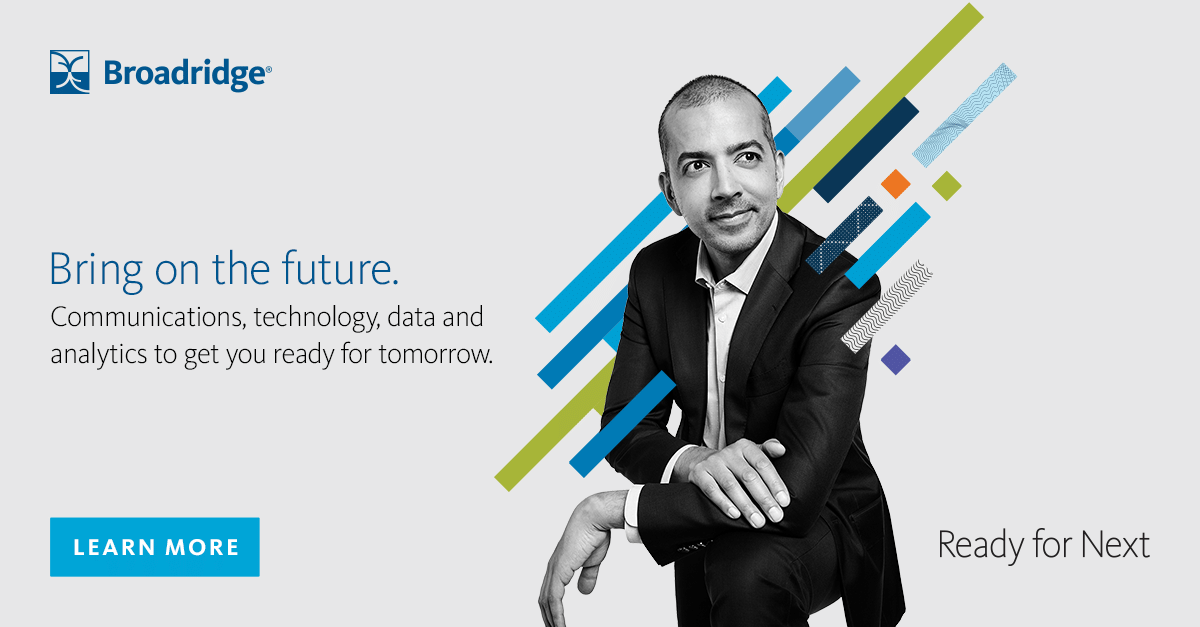 Broadridge®

Bring on the future.

Communications, technology, data and analytics to get you ready for tomorrow.

LEARN MORE

Ready for Next